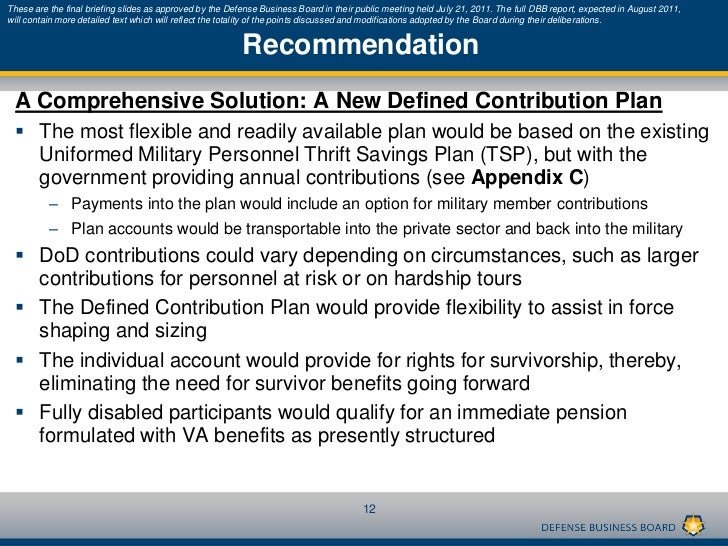 These are the final briefing slides as approved by the Defense Business Board in their public meeting held July 21, 2011. The full DBB report, expected in August 2011, will contain more detailed text which will reflect the totality of the points discussed and modifications adopted by the Board during their deliberations.

Recommendation

A Comprehensive Solution: A New Defined Contribution Plan

▪ The most flexible and readily available plan would be based on the existing Uniformed Military Personnel Thrift Savings Plan (TSP), but with the government providing annual contributions (see Appendix C)

– Payments into the plan would include an option for military member contributions

– Plan accounts would be transportable into the private sector and back into the military

▪ DoD contributions could vary depending on circumstances, such as larger contributions for personnel at risk or on hardship tours

▪ The Defined Contribution Plan would provide flexibility to assist in force shaping and sizing

▪ The individual account would provide for rights for survivorship, thereby, eliminating the need for survivor benefits going forward

▪ Fully disabled participants would qualify for an immediate pension formulated with VA benefits as presently structured

12

DEFENSE BUSINESS BOARD